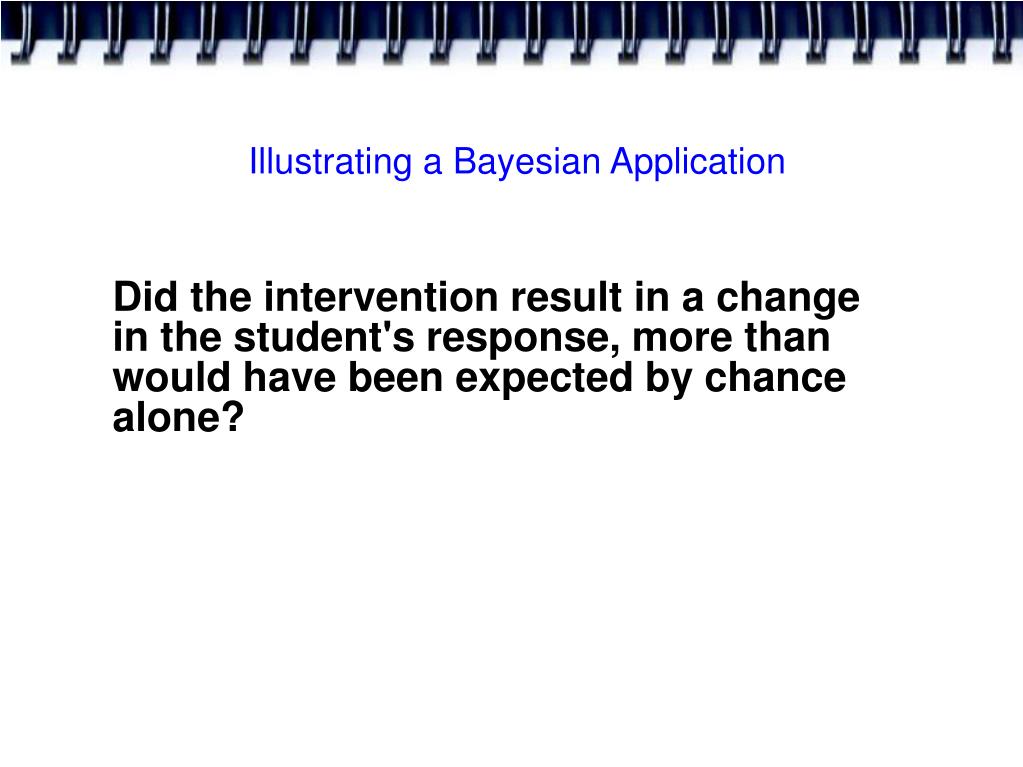 Illustrating a Bayesian Application

Did the intervention result in a change in the student's response, more than would have been expected by chance alone?